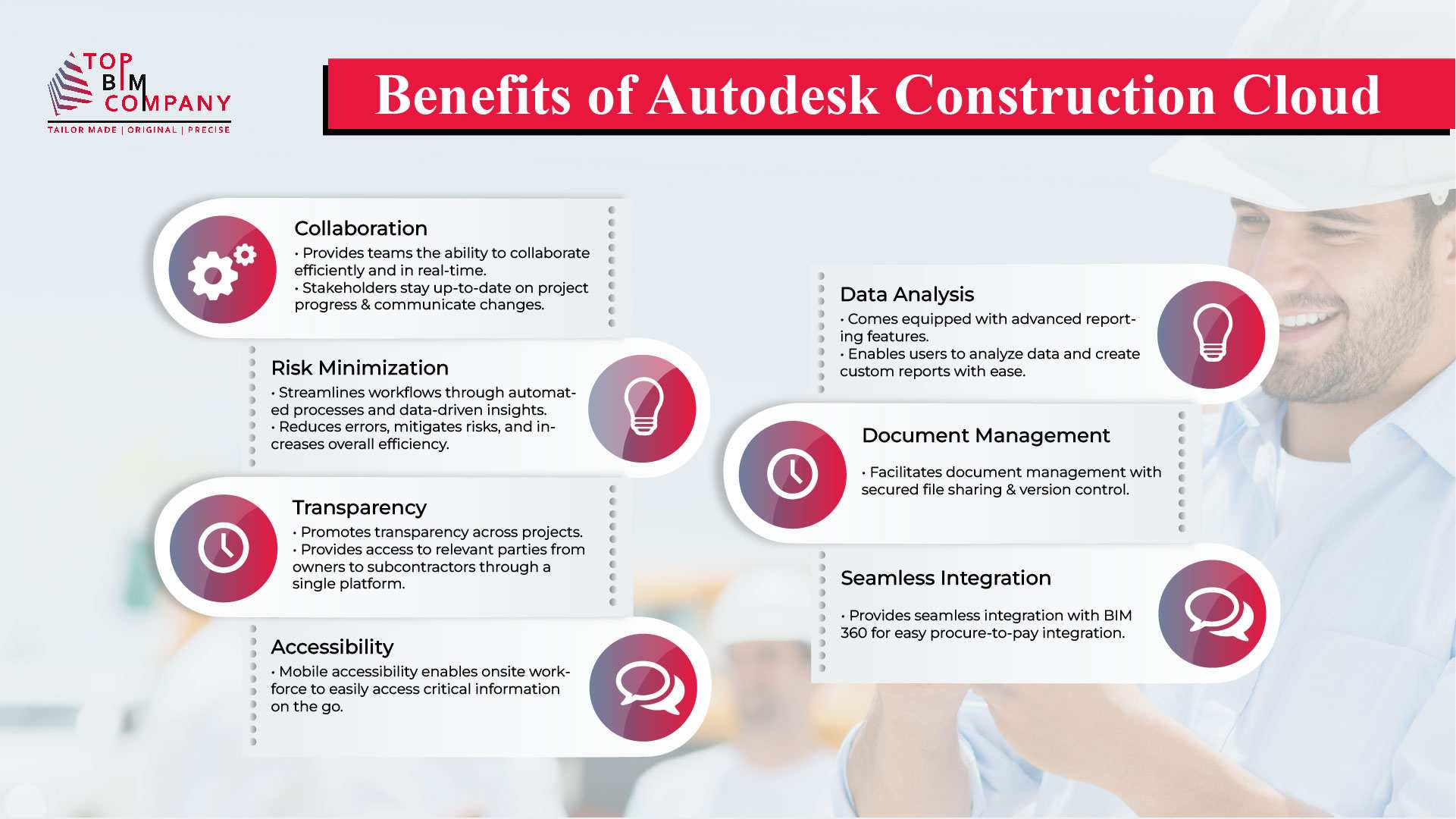 TOP BIM COMPANY
TAILOR MADE | ORIGINAL | PRECISE

Benefits of Autodesk Construction Cloud

Collaboration
• Provides teams the ability to collaborate efficiently and in real-time.
• Stakeholders stay up-to-date on project progress & communicate changes.

Risk Minimization
• Streamlines workflows through automated processes and data-driven insights.
• Reduces errors, mitigates risks, and increases overall efficiency.

Transparency
• Promotes transparency across projects.
• Provides access to relevant parties from owners to subcontractors through a single platform.

Accessibility
• Mobile accessibility enables onsite workforce to easily access critical information on the go.

Data Analysis
• Comes equipped with advanced reporting features.
• Enables users to analyze data and create custom reports with ease.

Document Management
• Facilitates document management with secured file sharing & version control.

Seamless Integration
• Provides seamless integration with BIM 360 for easy procure-to-pay integration.